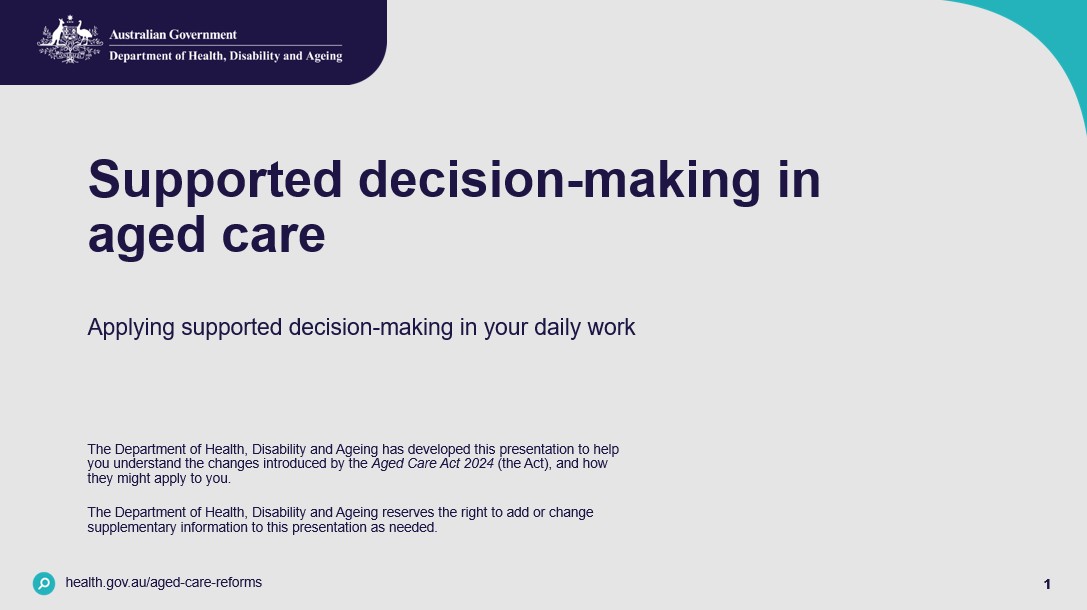 Australian Government
Department of Health, Disability and Ageing

Supported decision-making in aged care

Applying supported decision-making in your daily work

The Department of Health, Disability and Ageing has developed this presentation to help you understand the changes introduced by the Aged Care Act 2024 (the Act), and how they might apply to you.

The Department of Health, Disability and Ageing reserves the right to add or change supplementary information to this presentation as needed.

health.gov.au/aged-care-reforms

1